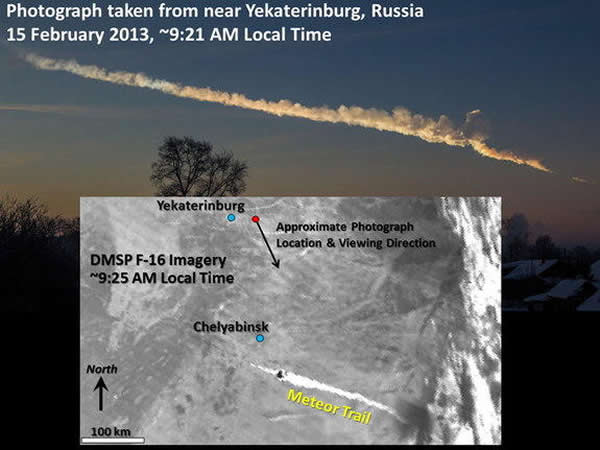 Photograph taken from near Yekaterinburg, Russia
15 February 2013, ~9:21 AM Local Time

Yekaterinburg

Approximate Photograph Location & Viewing Direction

DMSP F-16 Imagery
~9:25 AM Local Time

Chelyabinsk

North

Meteor Trail

100 km